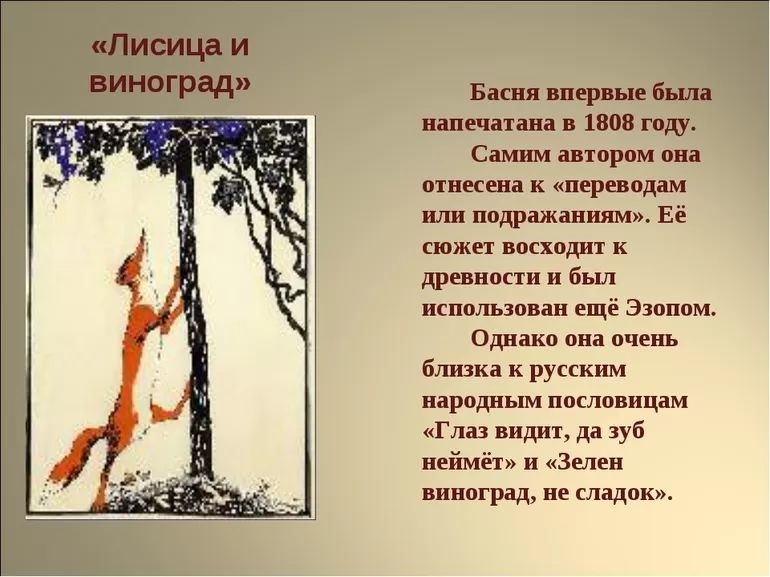 «Лисица и виноград»

Басня впервые была напечатана в 1808 году.

Самим автором она отнесена к «переводам или подражаниям». Её сюжет восходит к древности и был использован ещё Эзопом.

Однако она очень близка к русским народным пословицам «Глаз видит, да зуб неймёт» и «Зелен виноград, не сладок».